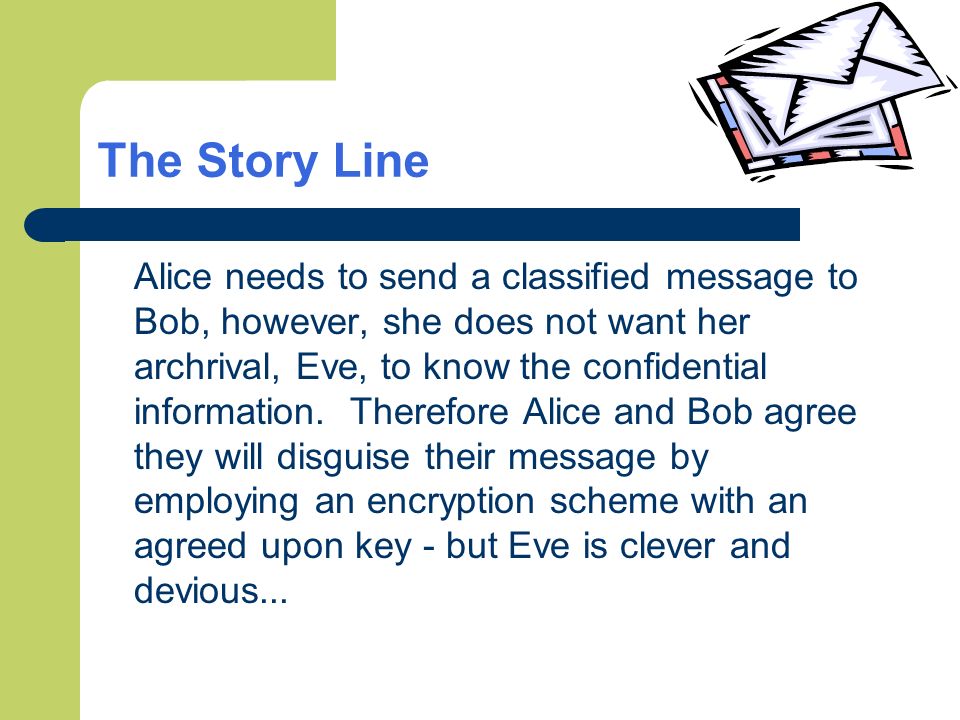 The Story Line

Alice needs to send a classified message to Bob, however, she does not want her archrival, Eve, to know the confidential information. Therefore Alice and Bob agree they will disguise their message by employing an encryption scheme with an agreed upon key - but Eve is clever and devious...